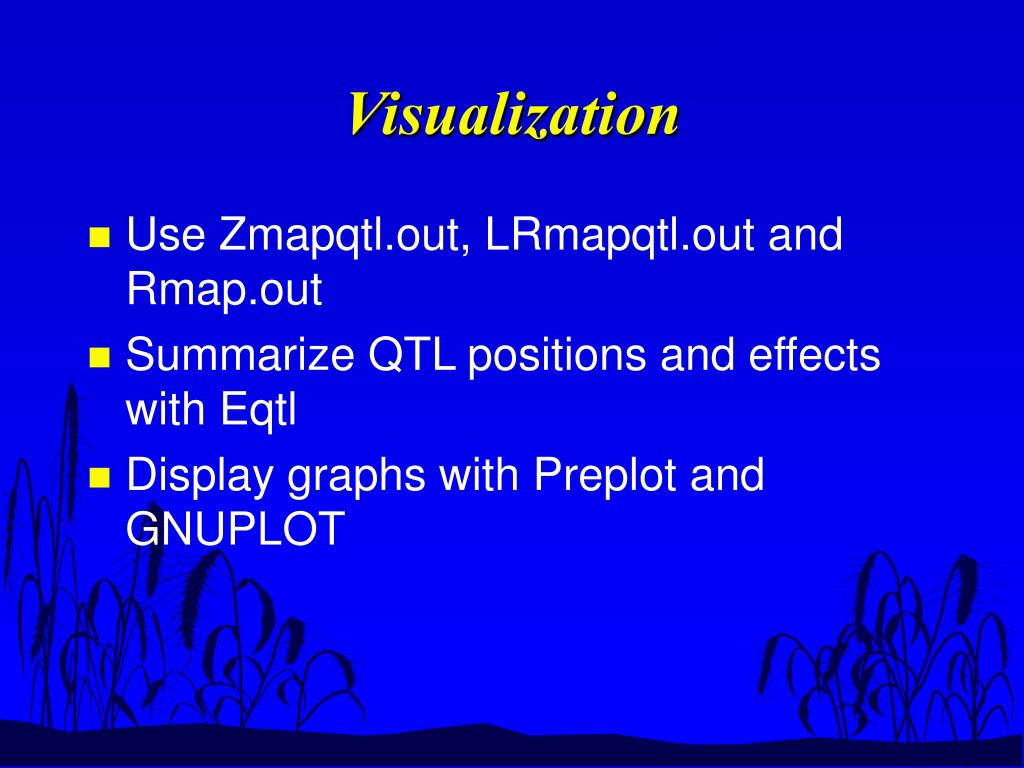 Visualization

- Use Zmapqtl.out, LRmapqtl.out and Rmap.out
- Summarize QTL positions and effects with Eqtl
- Display graphs with Preplot and GNUPLOT